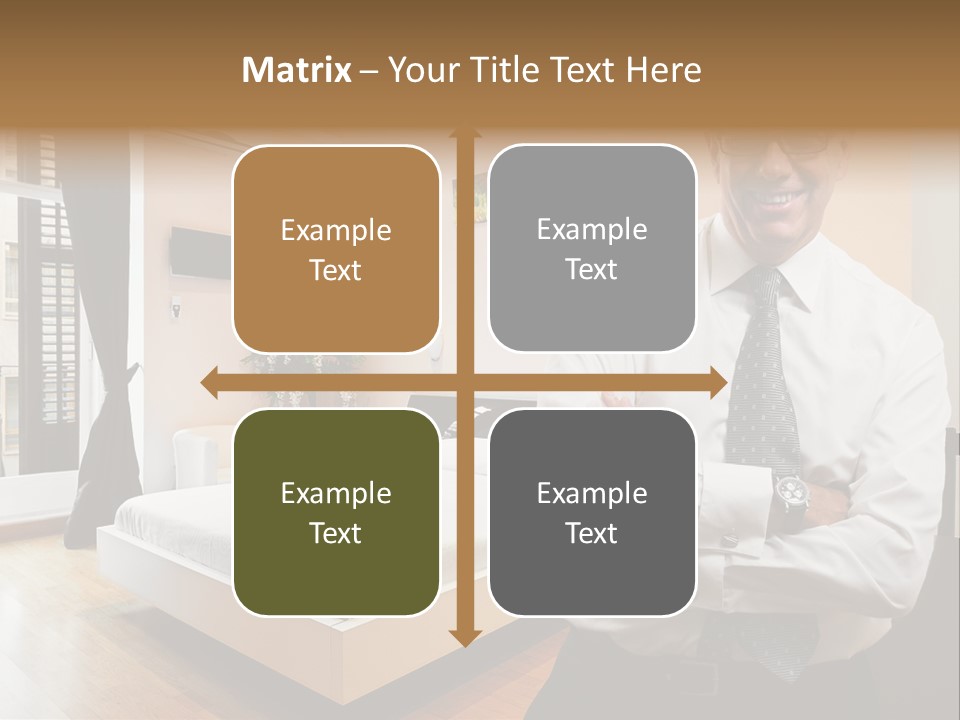 Matrix – Your Title Text Here

Example Text

Example Text

Example Text

Example Text